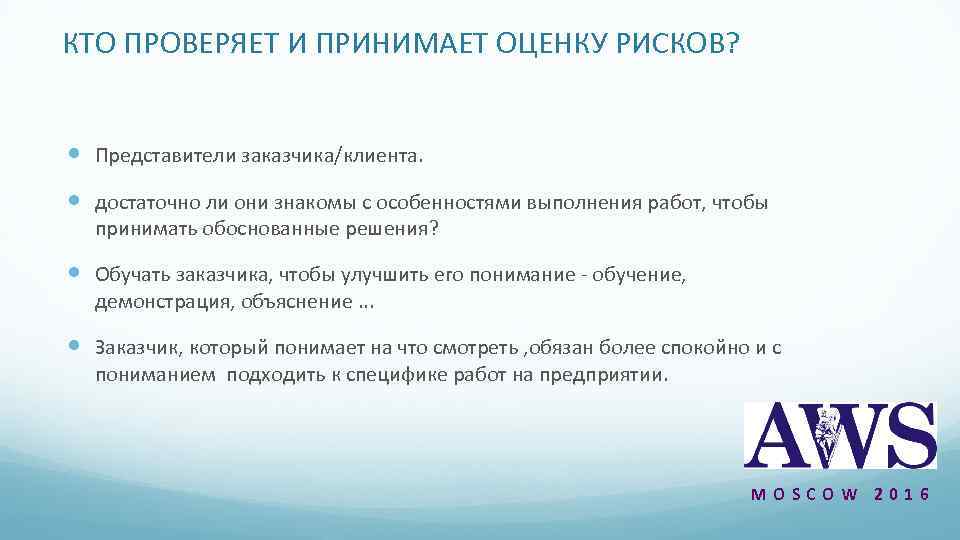 КТО ПРОВЕРЯЕТ И ПРИНИМАЕТ ОЦЕНКУ РИСКОВ?

Представители заказчика/клиента.

достаточно ли они знакомы с особенностями выполнения работ, чтобы принимать обоснованные решения?

Обучать заказчика, чтобы улучшить его понимание - обучение, демонстрация, объяснение ...

Заказчик, который понимает на что смотреть ,обязан более спокойно и с пониманием подходить к специфике работ на предприятии.

AWS

MOSCOW 2016